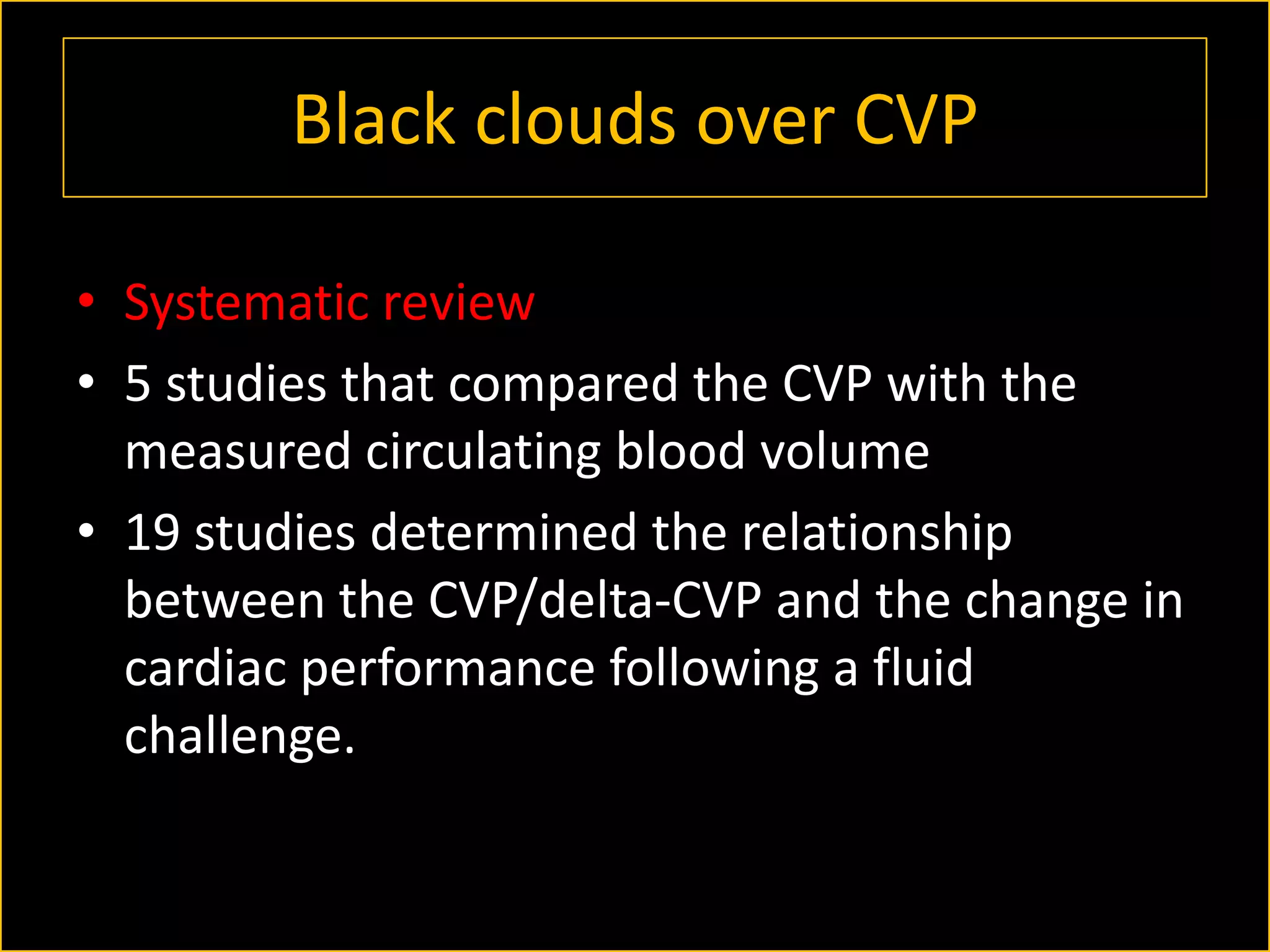 Black clouds over CVP

• Systematic review
• 5 studies that compared the CVP with the measured circulating blood volume
• 19 studies determined the relationship between the CVP/delta-CVP and the change in cardiac performance following a fluid challenge.